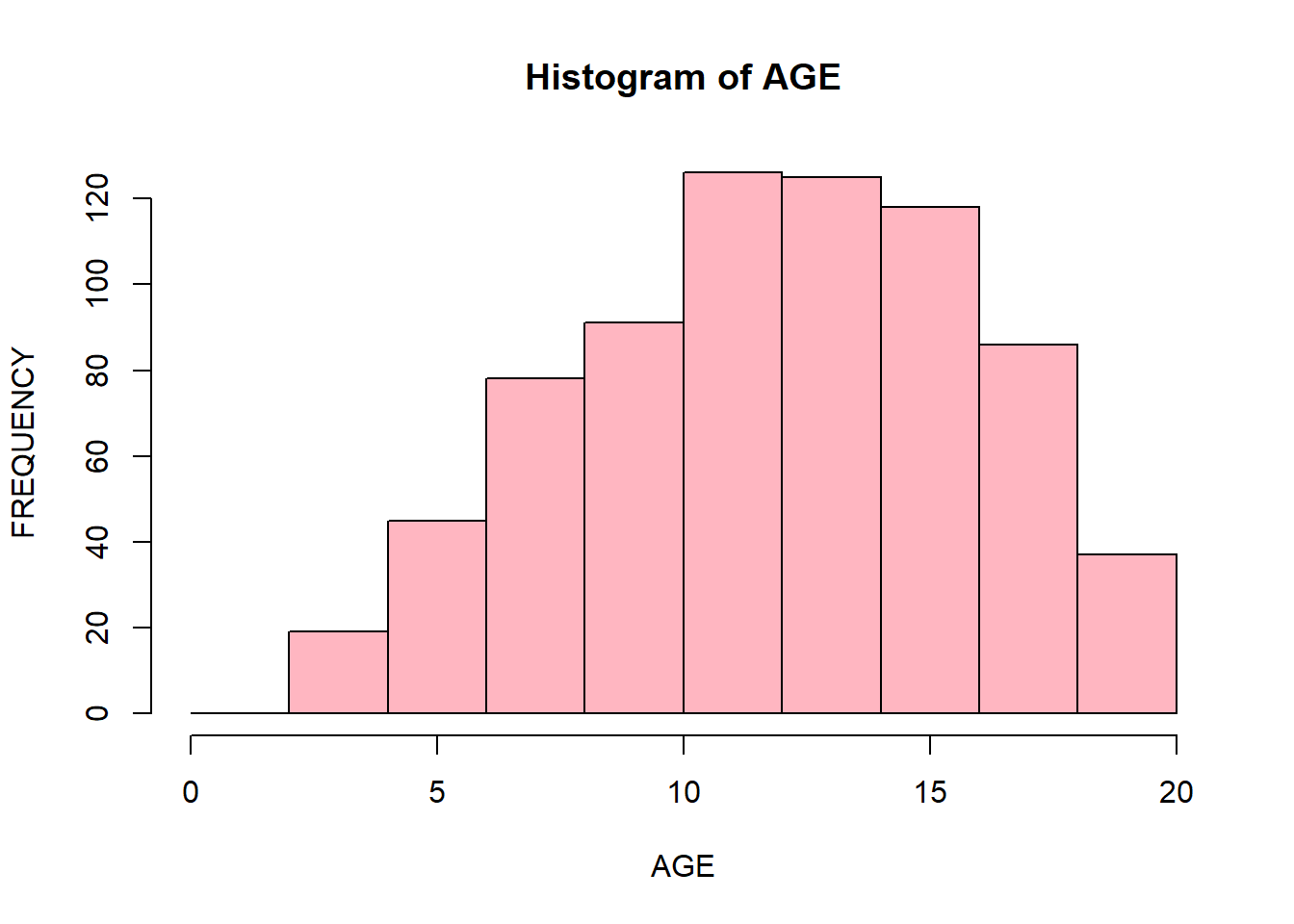 Histogram of AGE

FREQUENCY

0
20
40
60
80
100
120

0
5
10
15
20

AGE